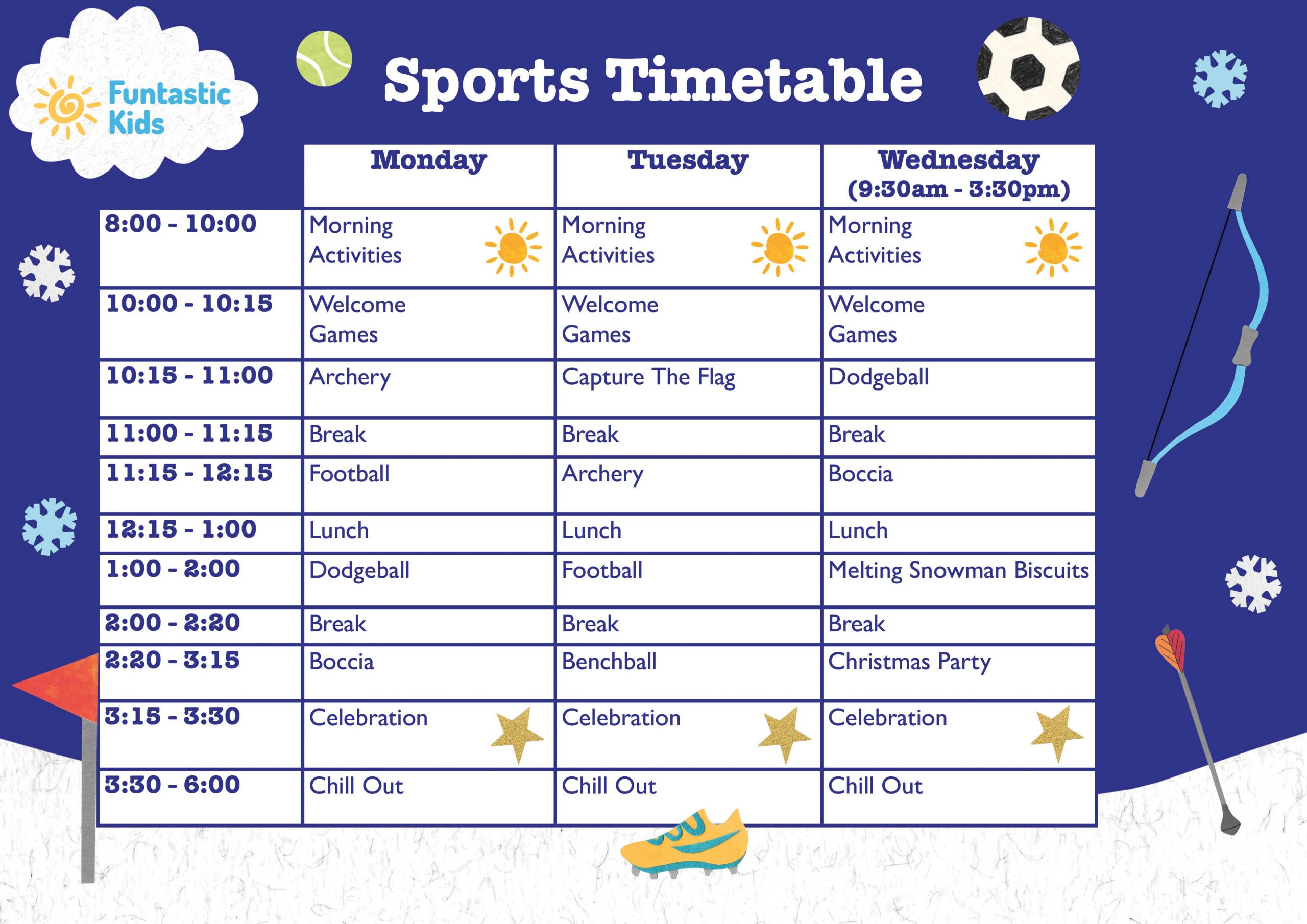 Funtastic Kids

Sports Timetable

| | Monday | Tuesday | Wednesday (9:30am - 3:30pm) |
|---|---|---|---|
| 8:00 - 10:00 | Morning Activities | Morning Activities | Morning Activities |
| 10:00 - 10:15 | Welcome Games | Welcome Games | Welcome Games |
| 10:15 - 11:00 | Archery | Capture The Flag | Dodgeball |
| 11:00 - 11:15 | Break | Break | Break |
| 11:15 - 12:15 | Football | Archery | Boccia |
| 12:15 - 1:00 | Lunch | Lunch | Lunch |
| 1:00 - 2:00 | Dodgeball | Football | Melting Snowman Biscuits |
| 2:00 - 2:20 | Break | Break | Break |
| 2:20 - 3:15 | Boccia | Benchball | Christmas Party |
| 3:15 - 3:30 | Celebration | Celebration | Celebration |
| 3:30 - 6:00 | Chill Out | Chill Out | Chill Out |